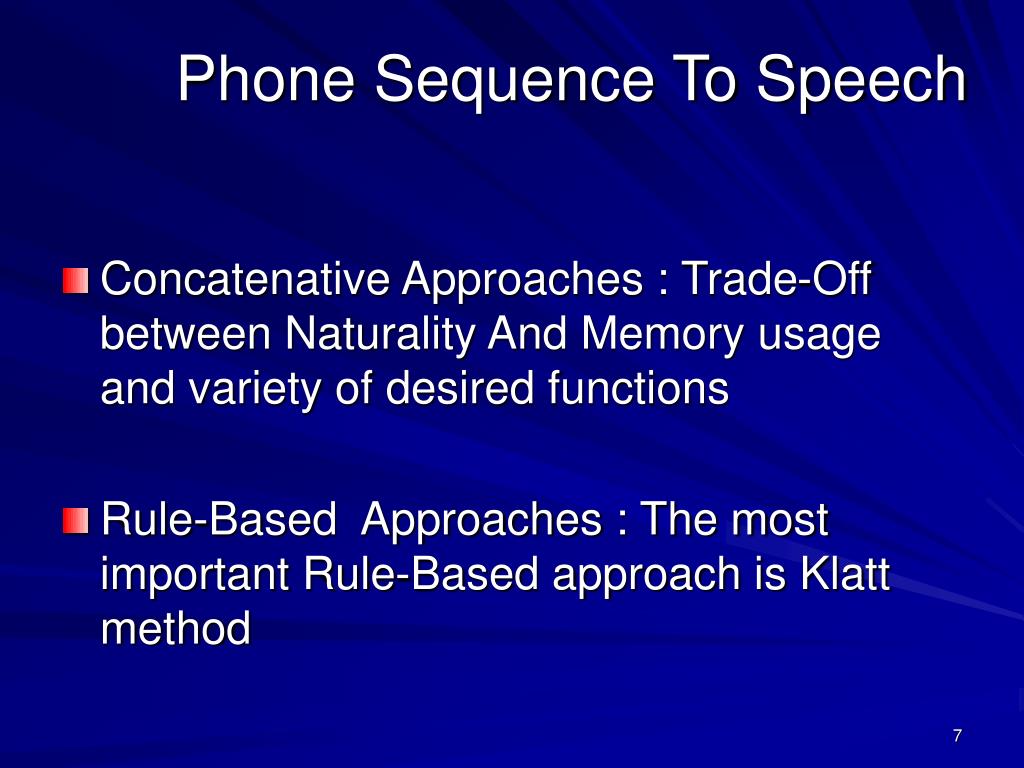 Phone Sequence To Speech

Concatenative Approaches : Trade-Off between Naturality And Memory usage and variety of desired functions

Rule-Based  Approaches : The most important Rule-Based approach is Klatt method

7